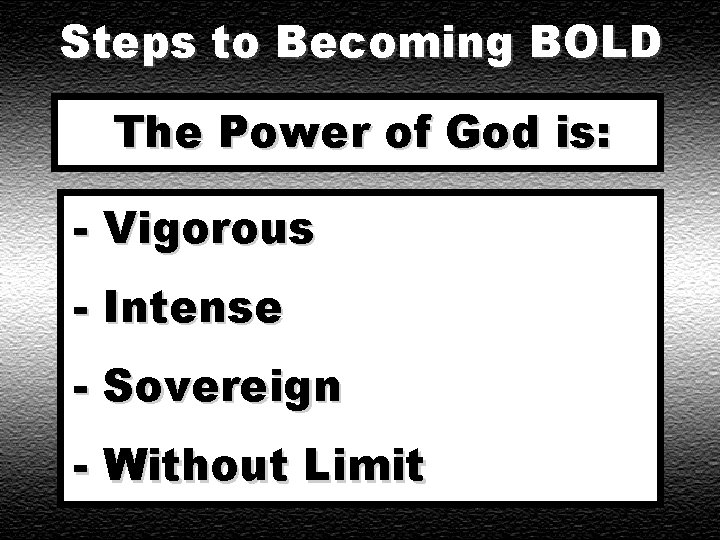 Steps to Becoming BOLD

The Power of God is:

- Vigorous

- Intense

- Sovereign

- Without Limit